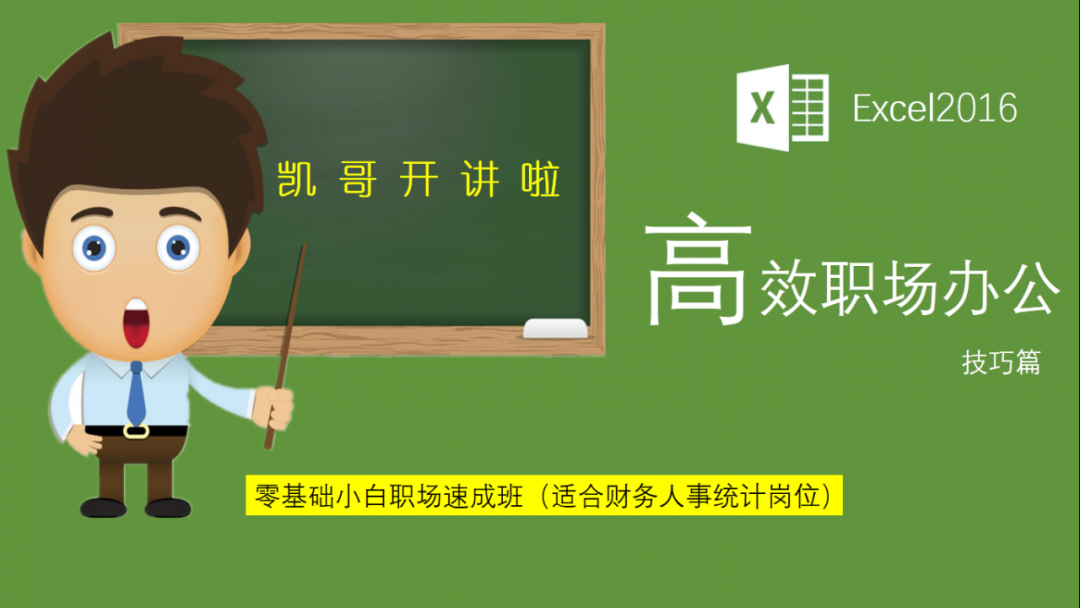 凯哥开讲啦

X Excel2016

高效职场办公

技巧篇

零基础小白职场速成班（适合财务人事统计岗位）